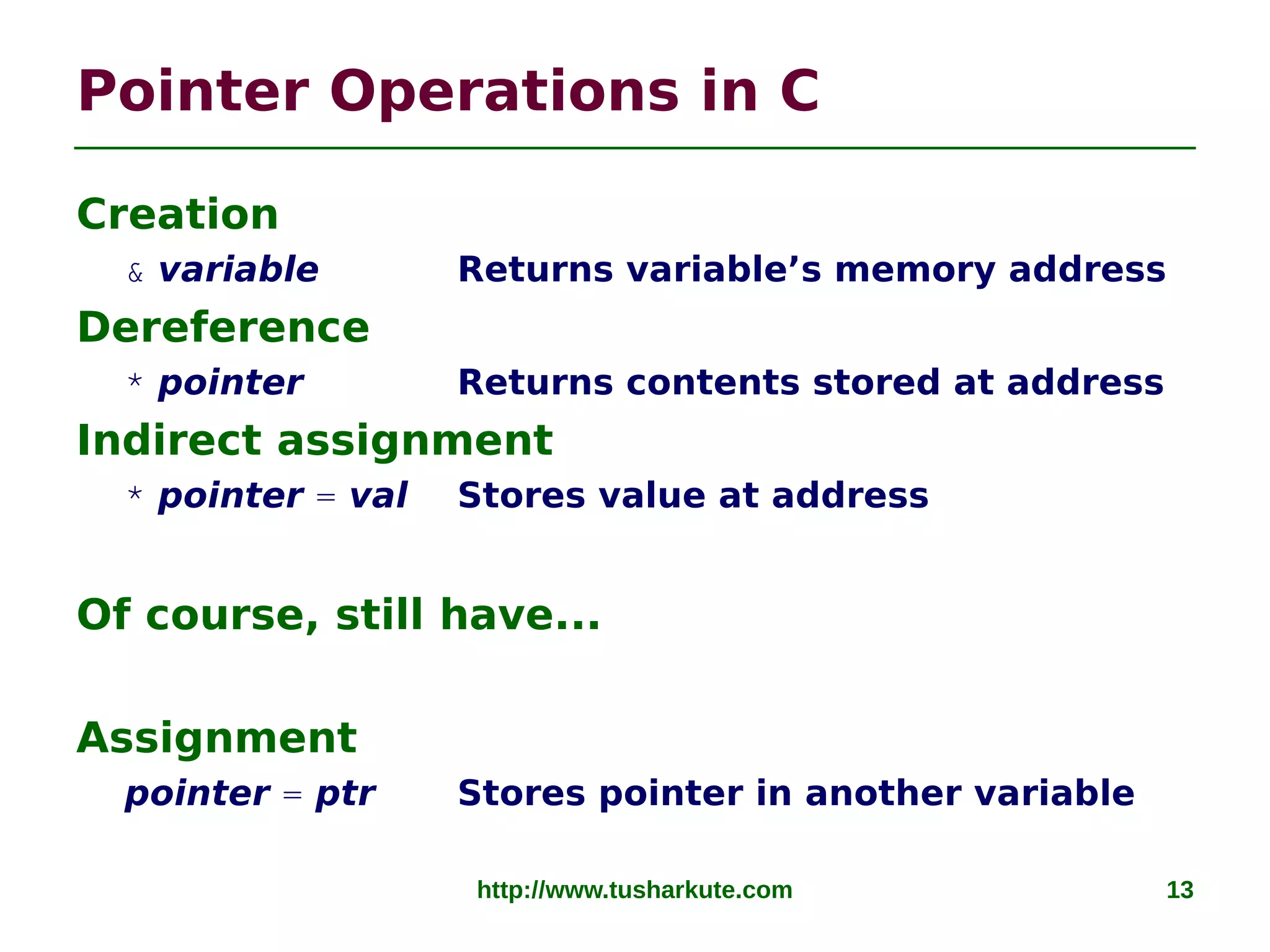 Pointer Operations in C

Creation

& variable Returns variable’s memory address

Dereference

* pointer Returns contents stored at address

Indirect assignment

* pointer = val Stores value at address

Of course, still have...

Assignment

pointer = ptr Stores pointer in another variable

http://www.tusharkute.com 13